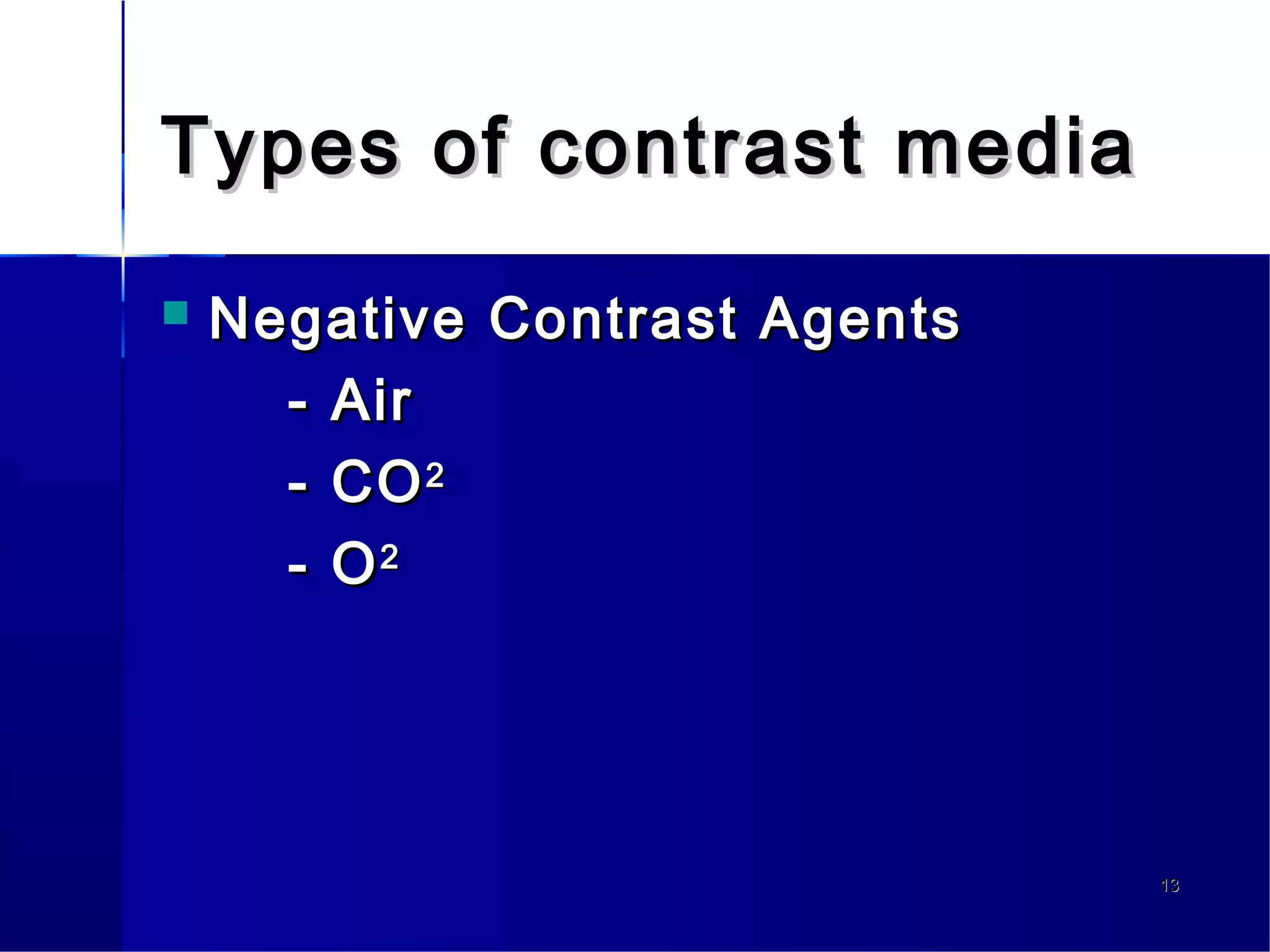 Types of contrast media

Negative Contrast Agents

- Air
- $CO^2$
- $O^2$

13